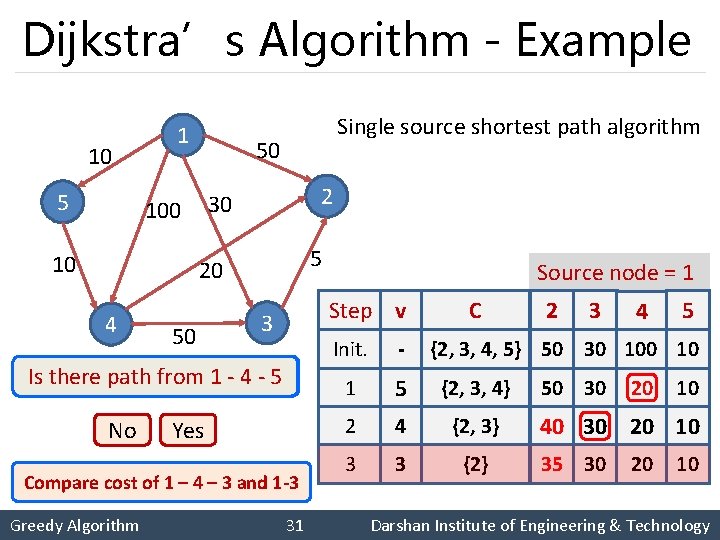 Dijkstra’ s Algorithm - Example

Single source shortest path algorithm

1
5
2
4
3
10
50
100
30
10
20
5
50

Source node = 1

| Step | v | C | 2 | 3 | 4 | 5 |
|---|---|---|---|---|---|---|
| Init. | - | {2, 3, 4, 5} | 50 | 30 | 100 | 10 |
| 1 | 5 | {2, 3, 4} | 50 | 30 | 20 | 10 |
| 2 | 4 | {2, 3} | 40 | 30 | 20 | 10 |
| 3 | 3 | {2} | 35 | 30 | 20 | 10 |

Is there path from 1 - 4 - 5

No Yes

Compare cost of 1 – 4 – 3 and 1-3

Greedy Algorithm 31 Darshan Institute of Engineering & Technology